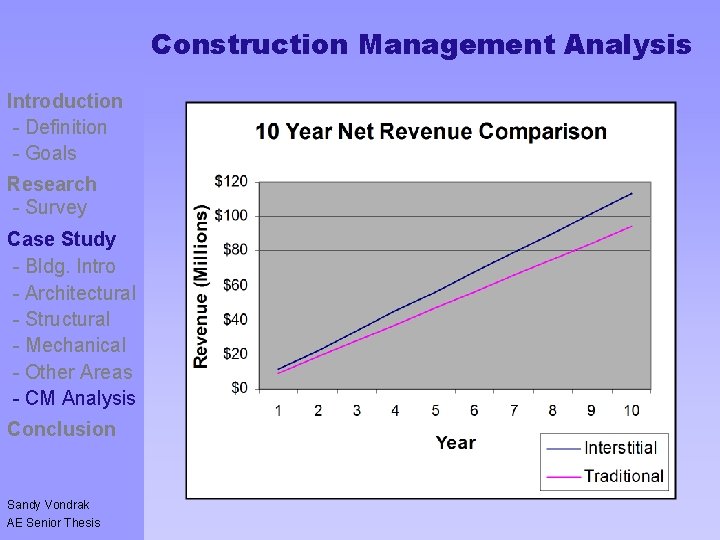 Construction Management Analysis

Introduction
- Definition
- Goals
Research
- Survey
Case Study
- Bldg. Intro
- Architectural
- Structural
- Mechanical
- Other Areas
- CM Analysis
Conclusion

Sandy Vondrak
AE Senior Thesis

10 Year Net Revenue Comparison

Revenue (Millions)

$120
$100
$80
$60
$40
$20
$0

1 2 3 4 5 6 7 8 9 10

Year

Interstitial
Traditional